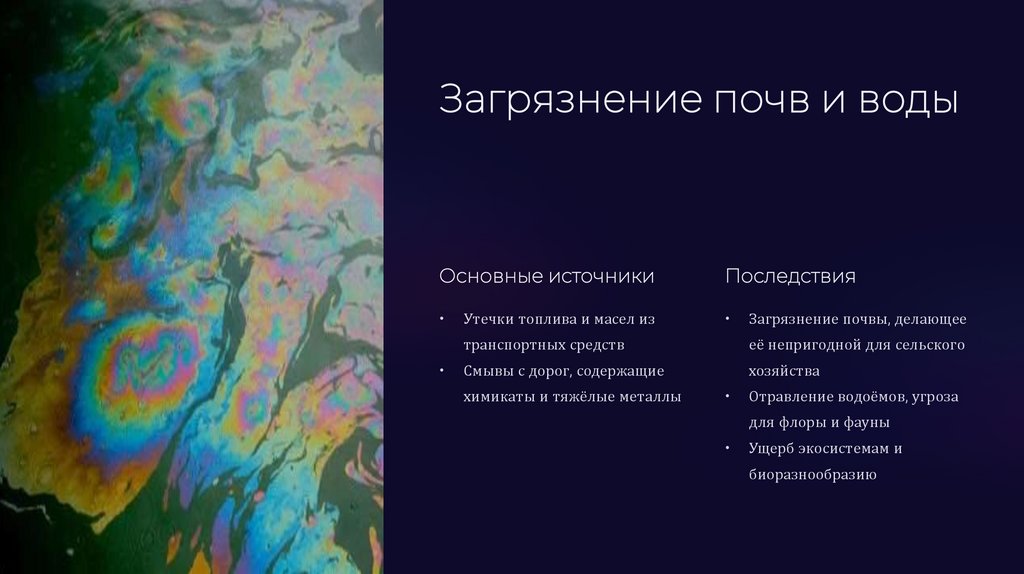 Загрязнение почв и воды

Основные источники

• Утечки топлива и масел из транспортных средств
• Смывы с дорог, содержащие химикаты и тяжёлые металлы

Последствия

• Загрязнение почвы, делающее её непригодной для сельского хозяйства
• Отравление водоёмов, угроза для флоры и фауны
• Ущерб экосистемам и биоразнообразию